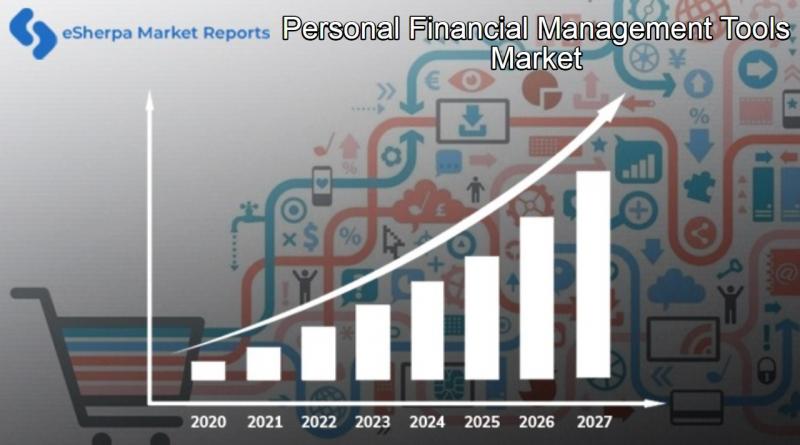 eSherpa Market Reports

Personal Financial Management Tools Market

2020 2021 2022 2023 2024 2025 2026 2027